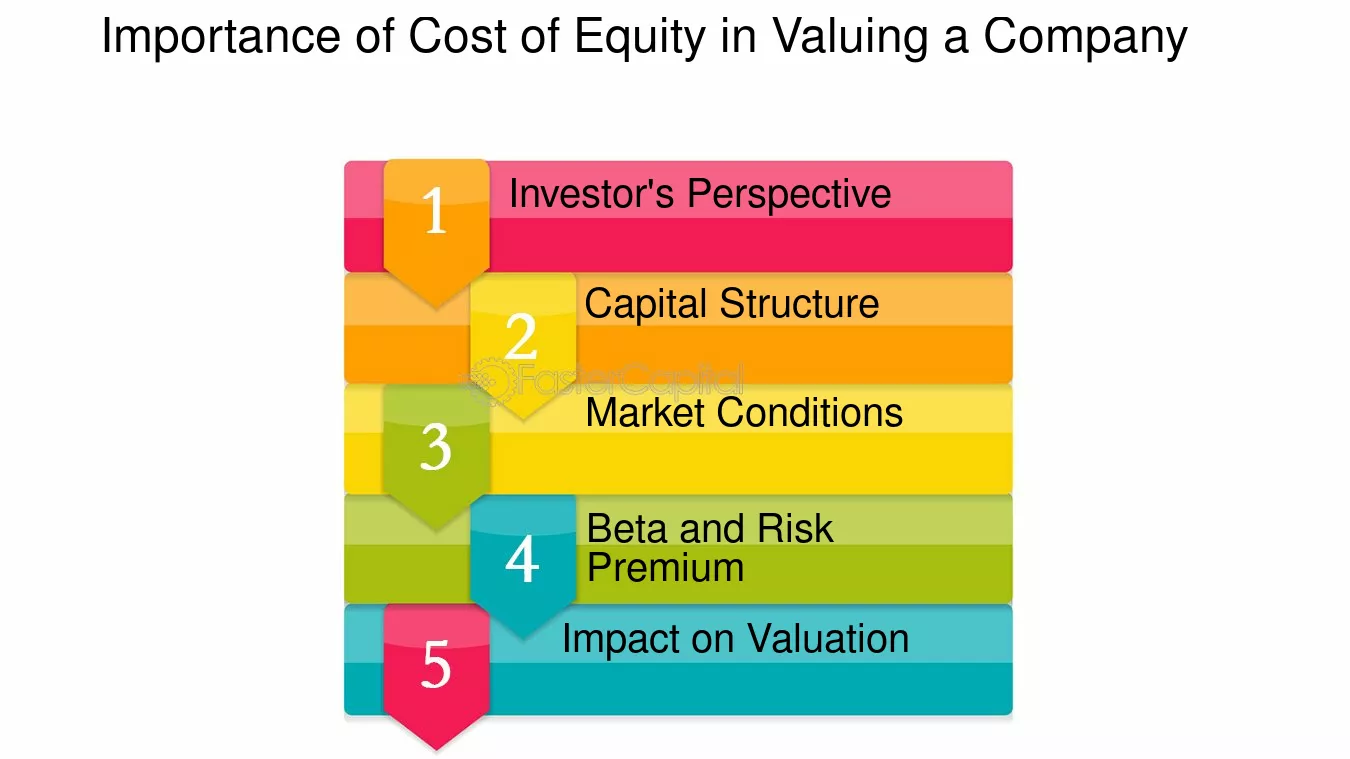 Importance of Cost of Equity in Valuing a Company

1
Investor's Perspective

2
Capital Structure

3
Market Conditions

4
Beta and Risk Premium

5
Impact on Valuation

FasterCapital